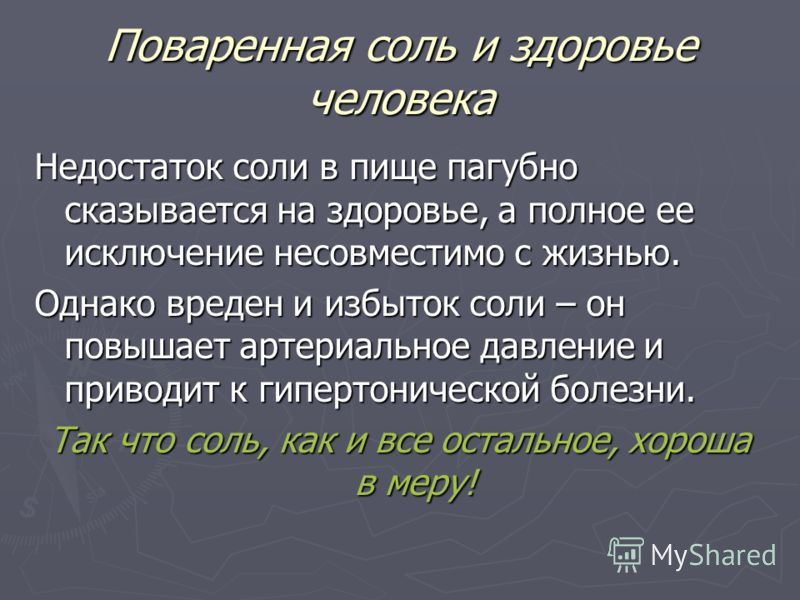 Поваренная соль и здоровье человека

Недостаток соли в пище пагубно сказывается на здоровье, а полное ее исключение несовместимо с жизнью.

Однако вреден и избыток соли – он повышает артериальное давление и приводит к гипертонической болезни.

Так что соль, как и все остальное, хороша в меру!

MyShared